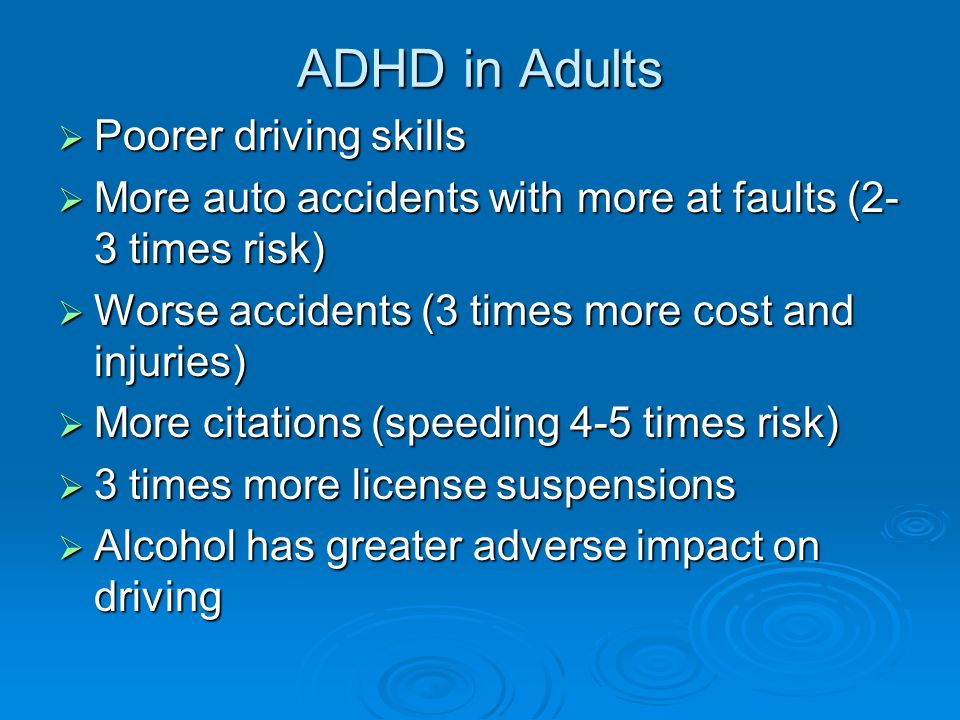 ADHD in Adults

➢ Poorer driving skills
➢ More auto accidents with more at faults (2-3 times risk)
➢ Worse accidents (3 times more cost and injuries)
➢ More citations (speeding 4-5 times risk)
➢ 3 times more license suspensions
➢ Alcohol has greater adverse impact on driving